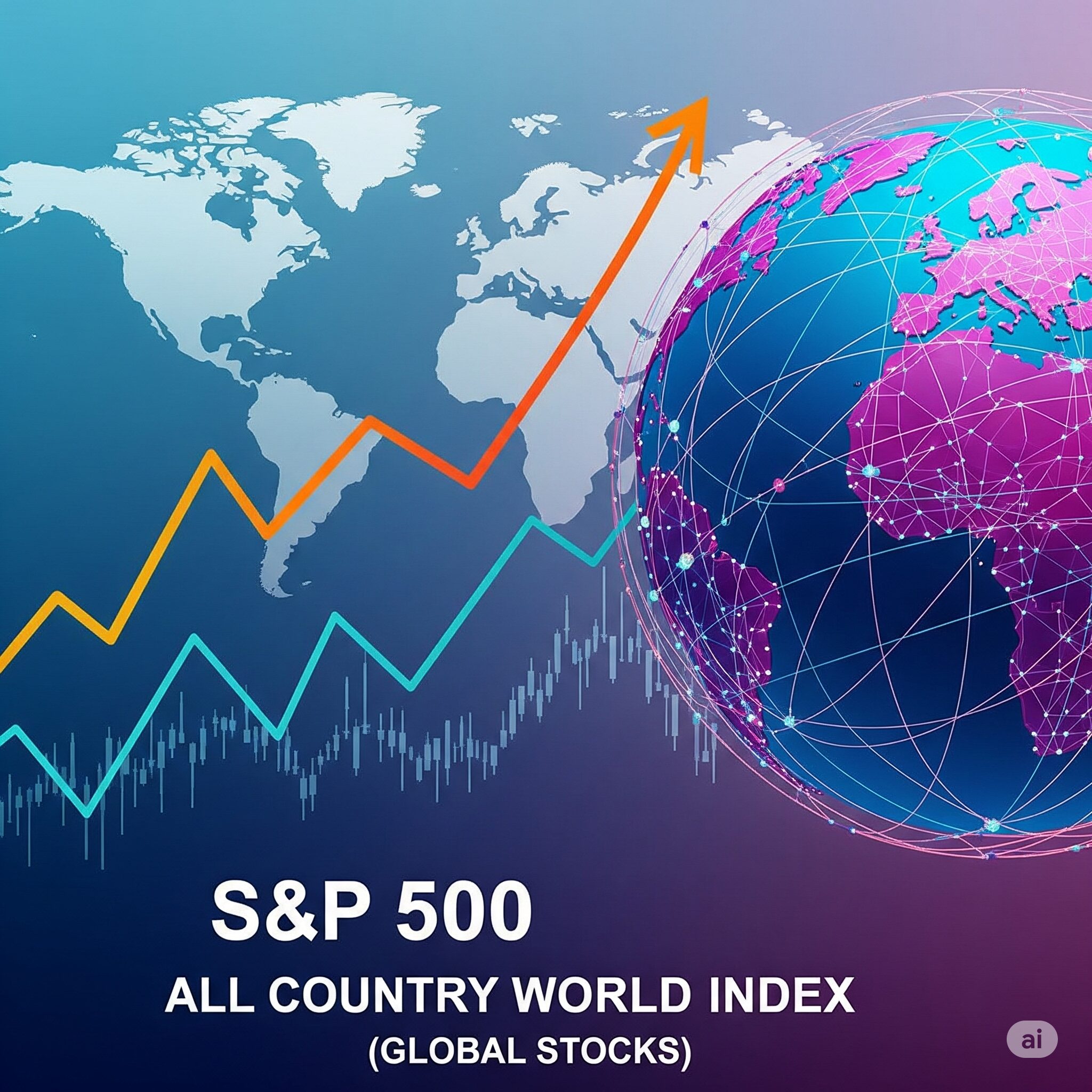 S&P 500

ALL COUNTRY WORLD INDEX
(GLOBAL STOCKS)

ai